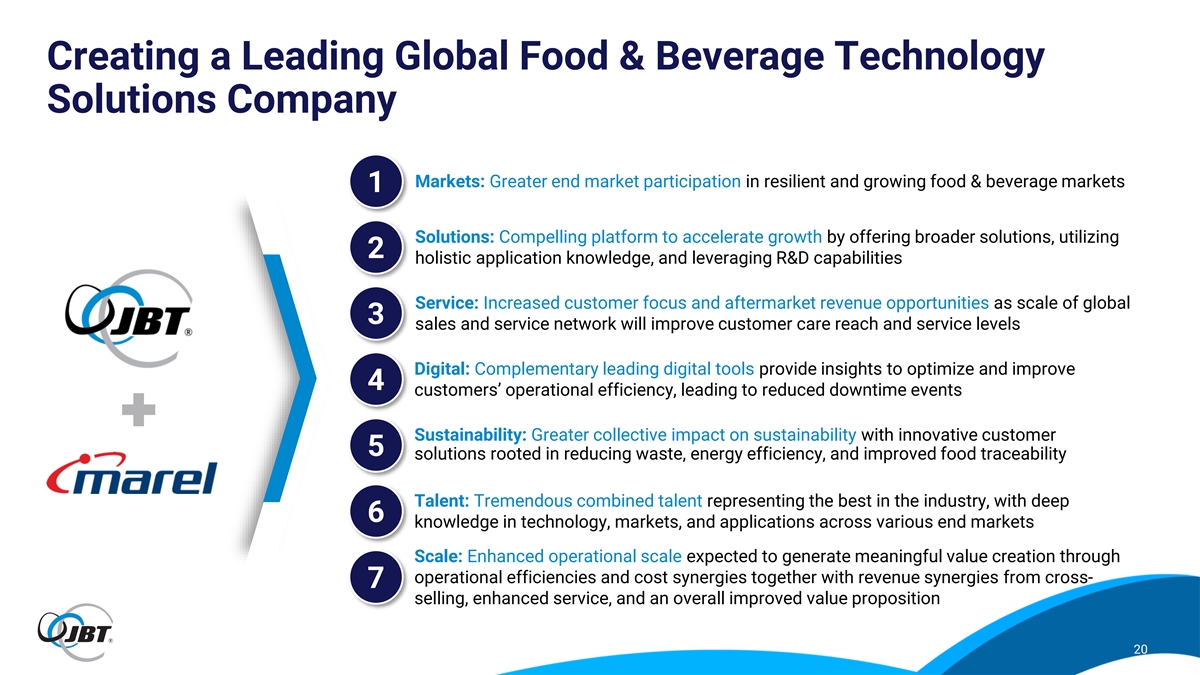 Creating a Leading Global Food & Beverage Technology Solutions Company

JBT®

+

marel

1 Markets: Greater end market participation in resilient and growing food & beverage markets

2 Solutions: Compelling platform to accelerate growth by offering broader solutions, utilizing holistic application knowledge, and leveraging R&D capabilities

3 Service: Increased customer focus and aftermarket revenue opportunities as scale of global sales and service network will improve customer care reach and service levels

4 Digital: Complementary leading digital tools provide insights to optimize and improve customers' operational efficiency, leading to reduced downtime events

5 Sustainability: Greater collective impact on sustainability with innovative customer solutions rooted in reducing waste, energy efficiency, and improved food traceability

6 Talent: Tremendous combined talent representing the best in the industry, with deep knowledge in technology, markets, and applications across various end markets

7 Scale: Enhanced operational scale expected to generate meaningful value creation through operational efficiencies and cost synergies together with revenue synergies from cross-selling, enhanced service, and an overall improved value proposition

JBT®

20